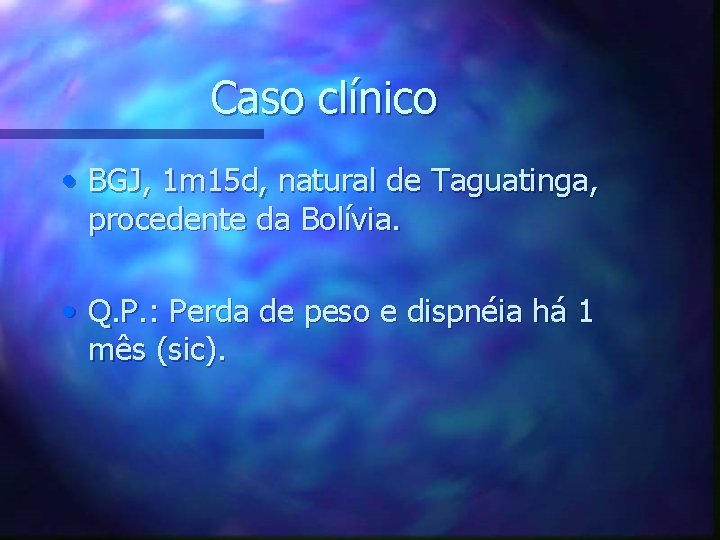 Caso clínico

• BGJ, 1m15d, natural de Taguatinga, procedente da Bolívia.

• Q.P.: Perda de peso e dispnéia há 1 mês (sic).